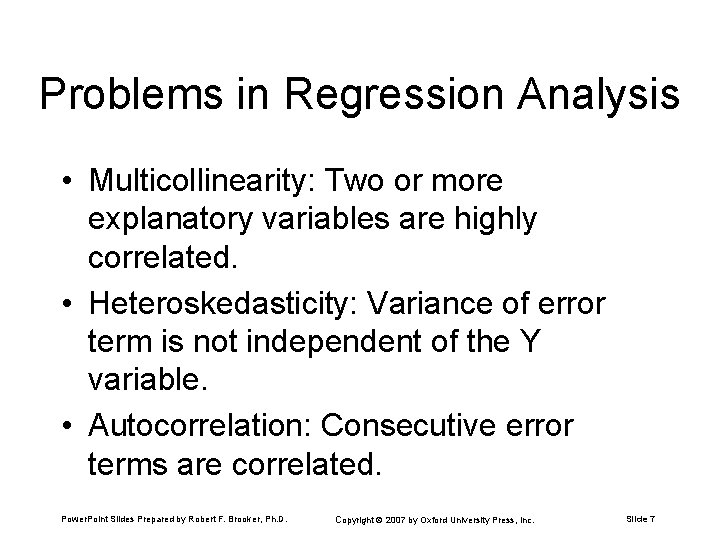 Problems in Regression Analysis

• Multicollinearity: Two or more explanatory variables are highly correlated.

• Heteroskedasticity: Variance of error term is not independent of the Y variable.

• Autocorrelation: Consecutive error terms are correlated.

PowerPoint Slides Prepared by Robert F. Brooker, Ph.D. Copyright © 2007 by Oxford University Press, Inc. Slide 7